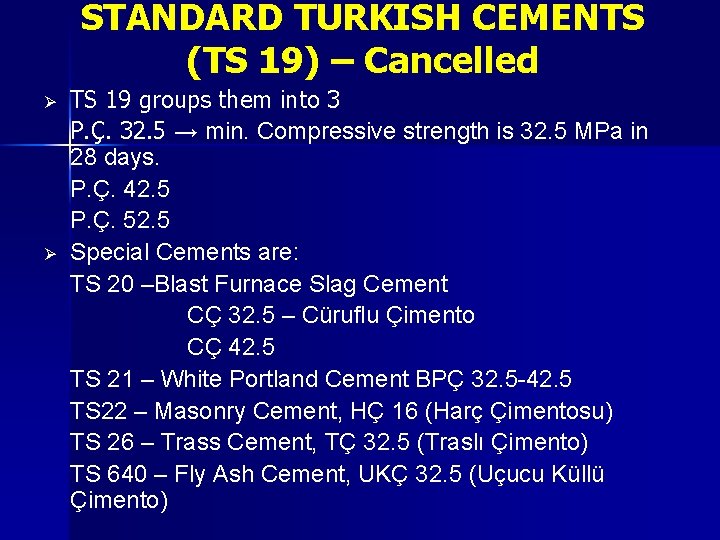 STANDARD TURKISH CEMENTS (TS 19) – Cancelled

➢ TS 19 groups them into 3
P.Ç. 32.5 → min. Compressive strength is 32.5 MPa in 28 days.
P.Ç. 42.5
P.Ç. 52.5

➢ Special Cements are:
TS 20 –Blast Furnace Slag Cement
CÇ 32.5 – Cüruflu Çimento
CÇ 42.5
TS 21 – White Portland Cement BPÇ 32.5-42.5
TS22 – Masonry Cement, HÇ 16 (Harç Çimentosu)
TS 26 – Trass Cement, TÇ 32.5 (Traslı Çimento)
TS 640 – Fly Ash Cement, UKÇ 32.5 (Uçucu Küllü Çimento)